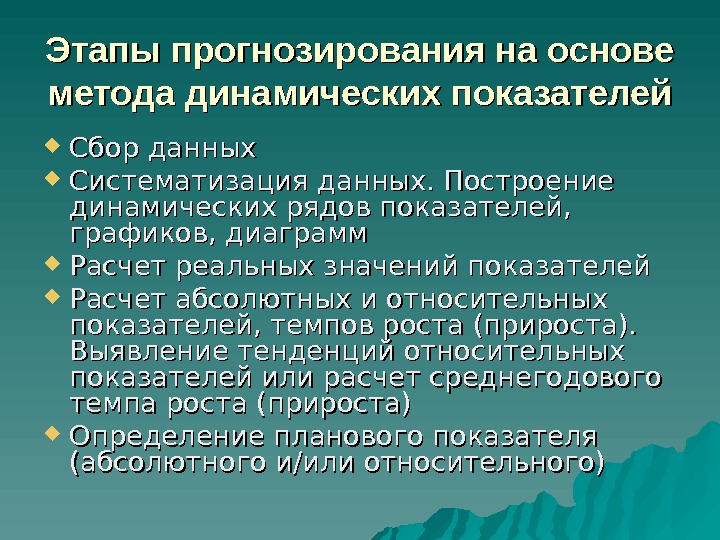 Этапы прогнозирования на основе метода динамических показателей

- Сбор данных
- Систематизация данных. Построение динамических рядов показателей, графиков, диаграмм
- Расчет реальных значений показателей
- Расчет абсолютных и относительных показателей, темпов роста (прироста). Выявление тенденций относительных показателей или расчет среднегодового темпа роста (прироста)
- Определение планового показателя (абсолютного и/или относительного)